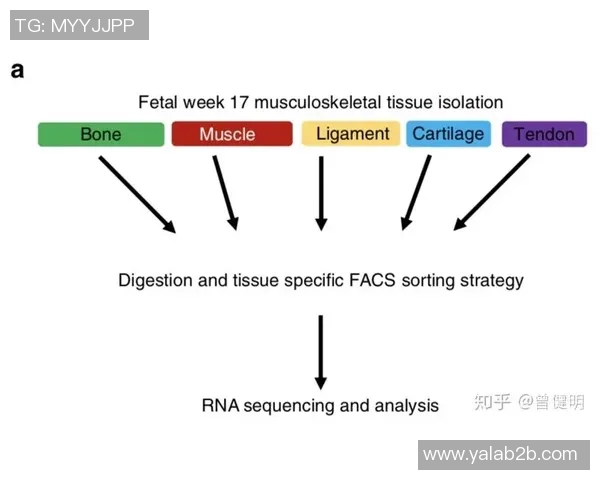 TG: MYYJJPP

a

Fetal week 17 musculoskeletal tissue isolation

Bone

Muscle

Ligament

Cartilage

Tendon

Digestion and tissue specific FACS sorting strategy

RNA sequencing and analysis

知乎 @曾健明

www.yalab2b.com